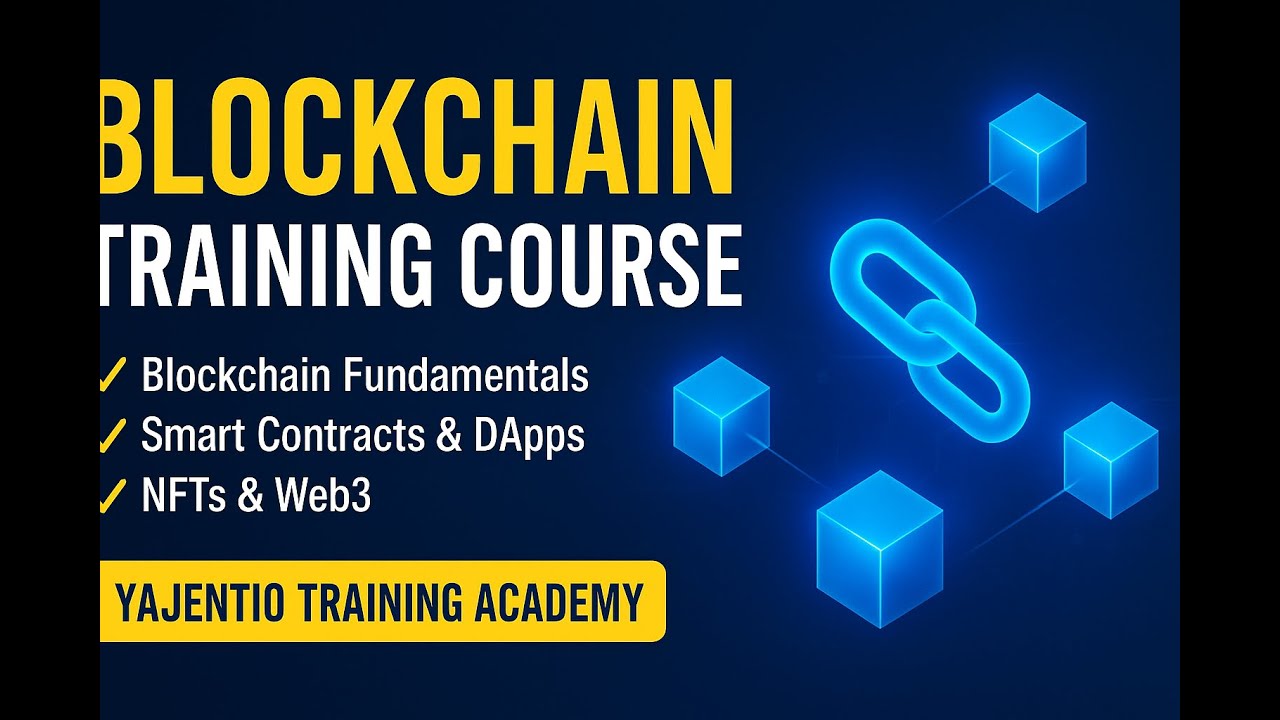 BLOCKCHAIN
TRAINING COURSE

✓ Blockchain Fundamentals
✓ Smart Contracts & DApps
✓ NFTs & Web3

YAJENTIO TRAINING ACADEMY